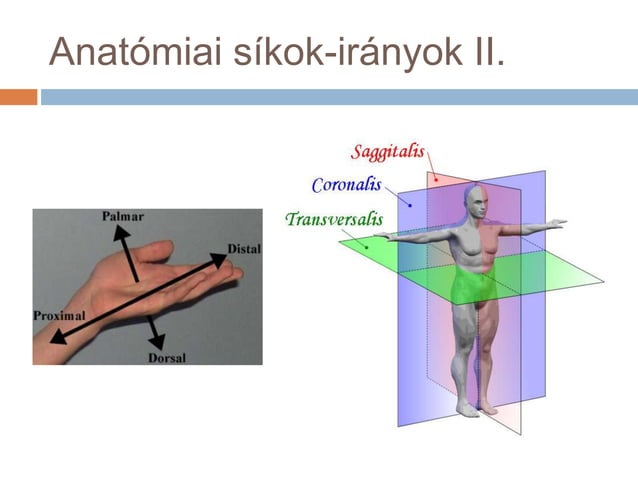 Anatómiai síkok-irányok II.

Palmar

Distal

Proximal

Dorsal

Saggitalis

Coronalis

Transversalis